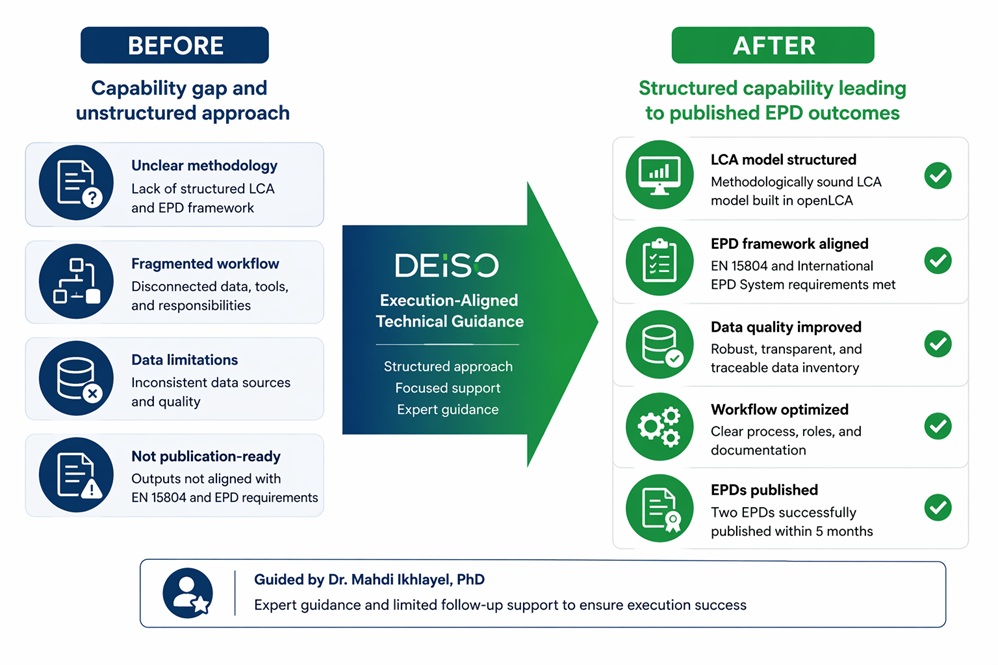 BEFORE

Capability gap and unstructured approach

Unclear methodology
Lack of structured LCA and EPD framework

Fragmented workflow
Disconnected data, tools, and responsibilities

Data limitations
Inconsistent data sources and quality

Not publication-ready
Outputs not aligned with EN 15804 and EPD requirements

DEISO
Execution-Aligned Technical Guidance

Structured approach
Focused support
Expert guidance

AFTER

Structured capability leading to published EPD outcomes

LCA model structured
Methodologically sound LCA model built in openLCA

EPD framework aligned
EN 15804 and International EPD System requirements met

Data quality improved
Robust, transparent, and traceable data inventory

Workflow optimized
Clear process, roles, and documentation

EPDs published
Two EPDs successfully published within 5 months

Guided by Dr. Mahdi Ikhlayel, PhD
Expert guidance and limited follow-up support to ensure execution success